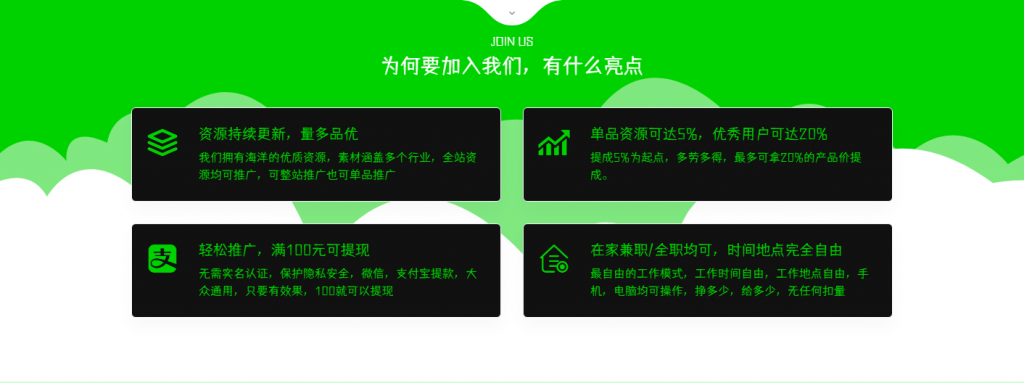 JOIN US
为何要加入我们，有什么亮点

资源持续更新，量多品优
我们拥有海洋的优质资源，素材涵盖多个行业，全站资源均可推广，可整站推广也可单品推广

单品资源可达5%，优秀用户可达20%
提成5%为起点，多劳多得，最多可拿20%的产品价提成。

轻松推广，满100元可提现
无需实名认证，保护隐私安全，微信，支付宝提款，大众通用，只要有效果，100就可以提现

在家兼职/全职均可，时间地点完全自由
最自由的工作模式，工作时间自由，工作地点自由，手机，电脑均可操作，挣多少，给多少，无任何扣量